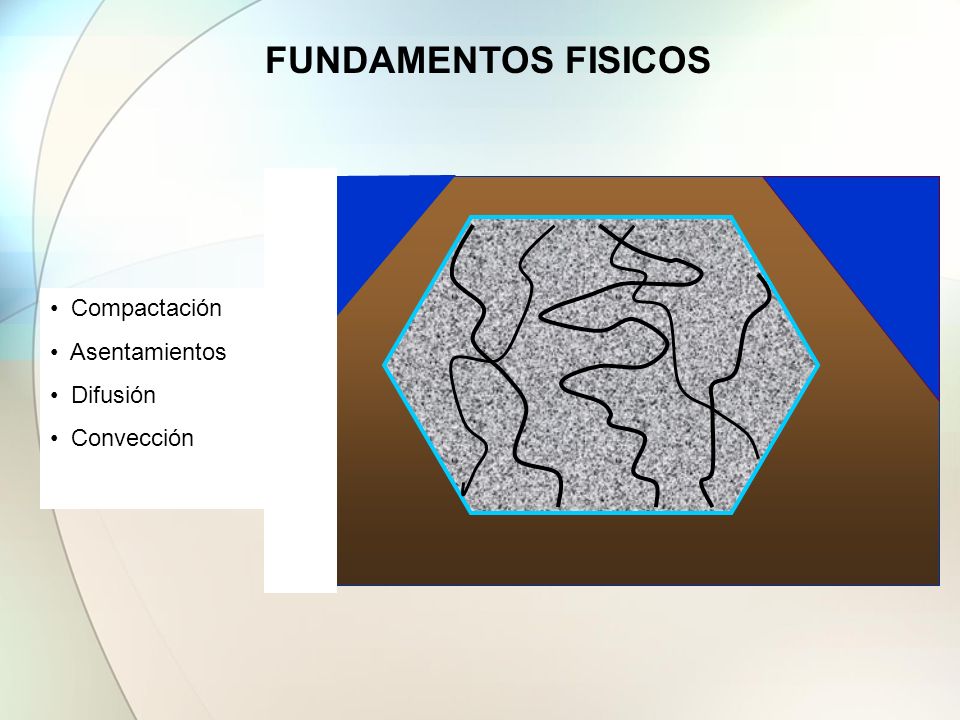 FUNDAMENTOS FISICOS

• Compactación
• Asentamientos
• Difusión
• Convección